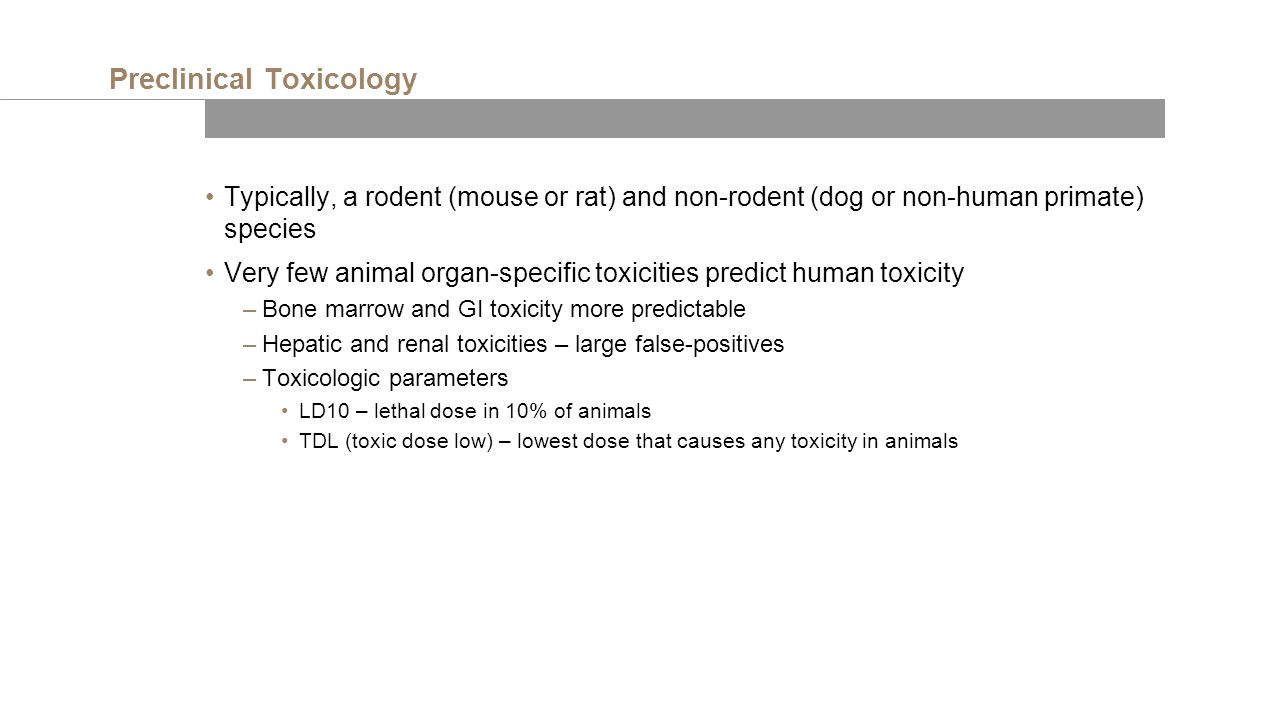 Preclinical Toxicology

• Typically, a rodent (mouse or rat) and non-rodent (dog or non-human primate) species

• Very few animal organ-specific toxicities predict human toxicity

– Bone marrow and GI toxicity more predictable

– Hepatic and renal toxicities – large false-positives

– Toxicologic parameters

• LD10 – lethal dose in 10% of animals

• TDL (toxic dose low) – lowest dose that causes any toxicity in animals